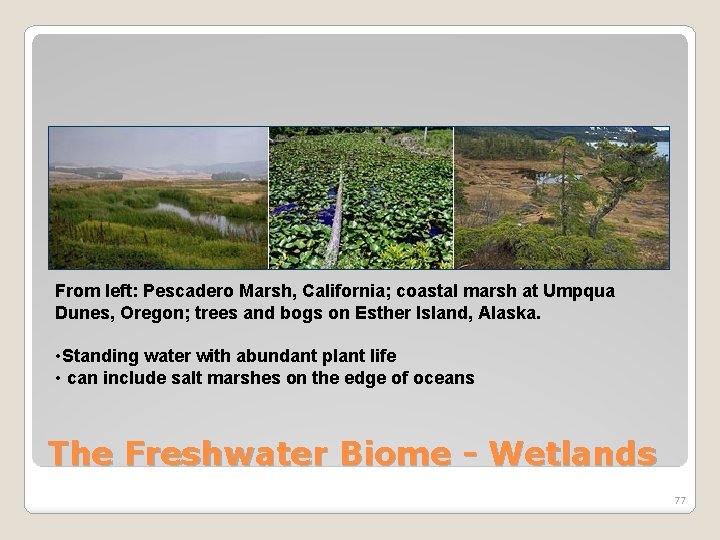 From left: Pescadero Marsh, California; coastal marsh at Umpqua Dunes, Oregon; trees and bogs on Esther Island, Alaska.

•Standing water with abundant plant life
• can include salt marshes on the edge of oceans

The Freshwater Biome - Wetlands

77